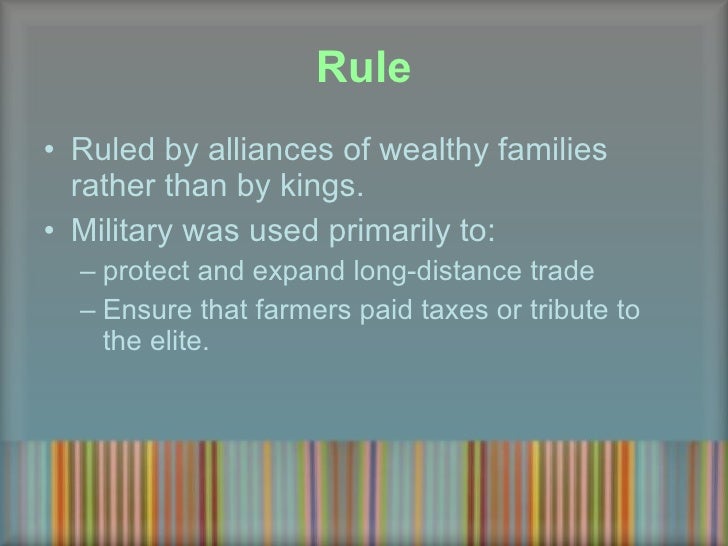 Rule

• Ruled by alliances of wealthy families rather than by kings.
• Military was used primarily to:
– protect and expand long-distance trade
– Ensure that farmers paid taxes or tribute to the elite.